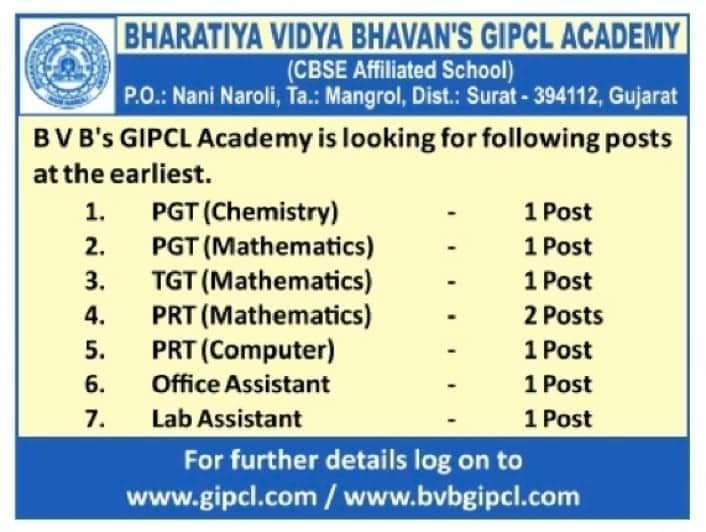 BHARATIYA VIDYA BHAVAN'S GIPCL ACADEMY
(CBSE Affiliated School)
P.O.: Nani Naroli, Ta.: Mangrol, Dist.: Surat - 394112, Gujarat

B V B's GIPCL Academy is looking for following posts at the earliest.

1. PGT (Chemistry) - 1 Post
2. PGT (Mathematics) - 1 Post
3. TGT (Mathematics) - 1 Post
4. PRT (Mathematics) - 2 Posts
5. PRT (Computer) - 1 Post
6. Office Assistant - 1 Post
7. Lab Assistant - 1 Post

For further details log on to
www.gipcl.com / www.bvbgipcl.com